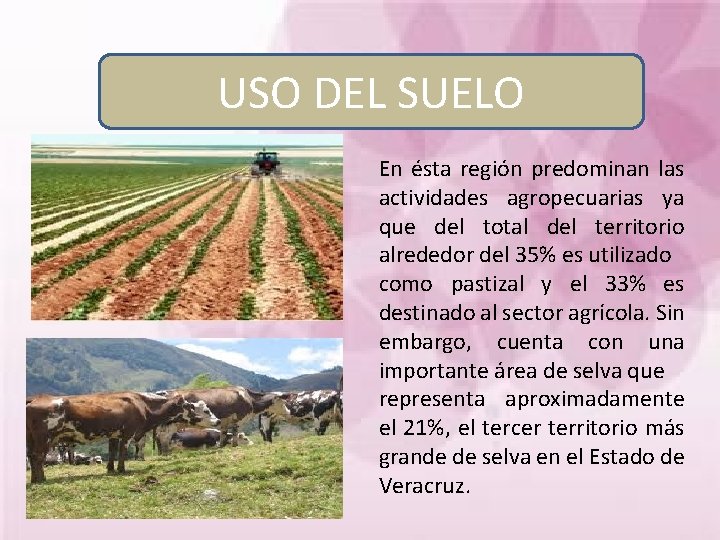 USO DEL SUELO

En ésta región predominan las actividades agropecuarias ya que del total del territorio alrededor del 35% es utilizado como pastizal y el 33% es destinado al sector agrícola. Sin embargo, cuenta con una importante área de selva que representa aproximadamente el 21%, el tercer territorio más grande de selva en el Estado de Veracruz.